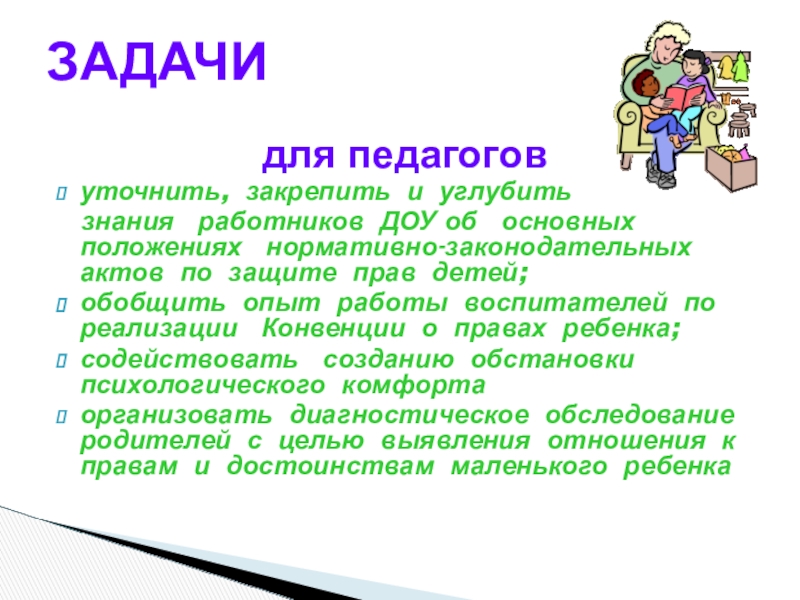 ЗАДАЧИ

для педагогов

уточнить, закрепить и углубить знания работников ДОУ об основных положениях нормативно-законодательных актов по защите прав детей;

обобщить опыт работы воспитателей по реализации Конвенции о правах ребенка;

содействовать созданию обстановки психологического комфорта

организовать диагностическое обследование родителей с целью выявления отношения к правам и достоинствам маленького ребенка